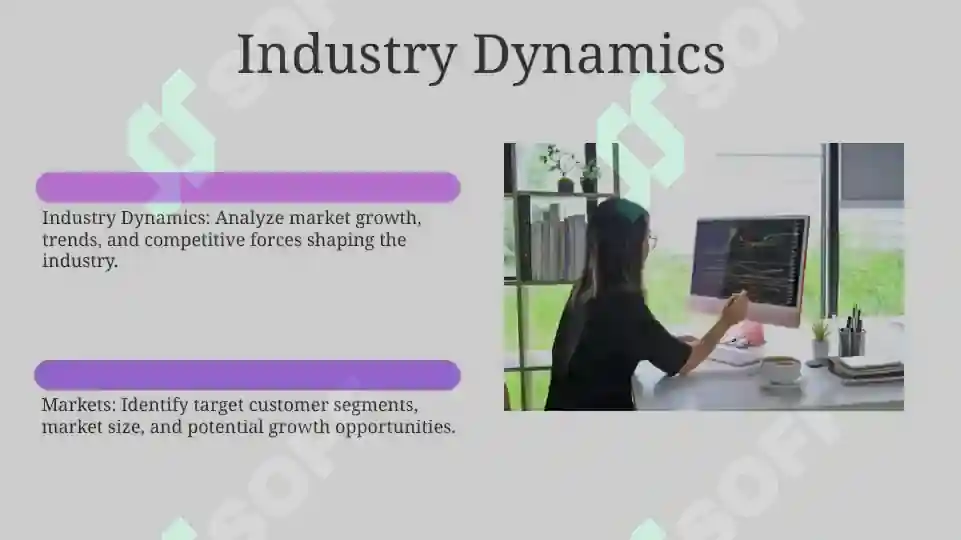 Industry Dynamics

Industry Dynamics: Analyze market growth, trends, and competitive forces shaping the industry.

Markets: Identify target customer segments, market size, and potential growth opportunities.